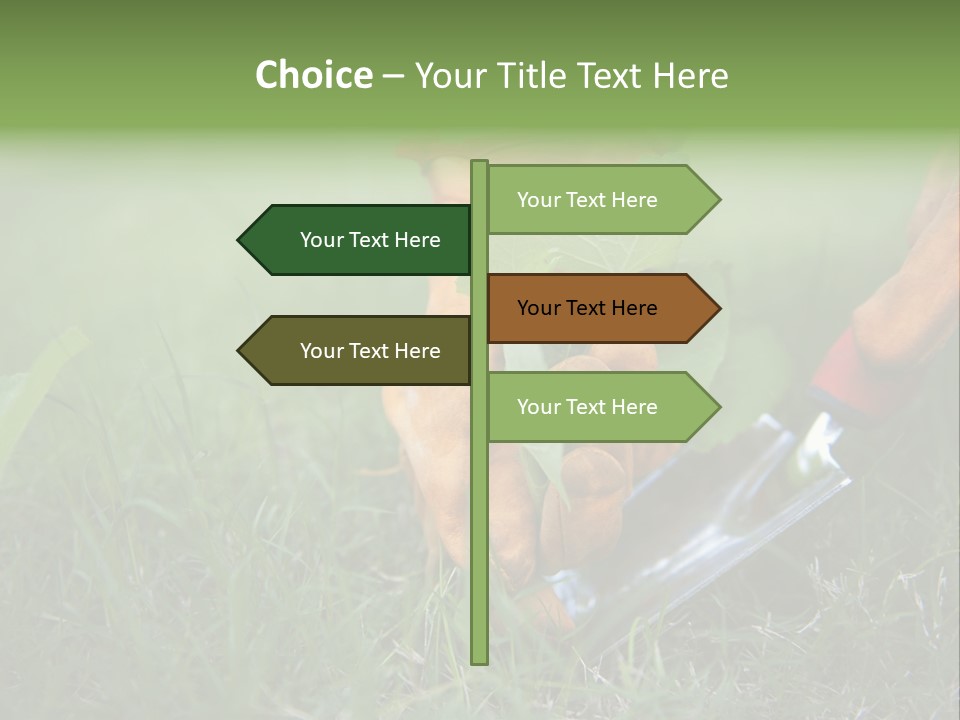 Choice – Your Title Text Here

Your Text Here

Your Text Here

Your Text Here

Your Text Here

Your Text Here